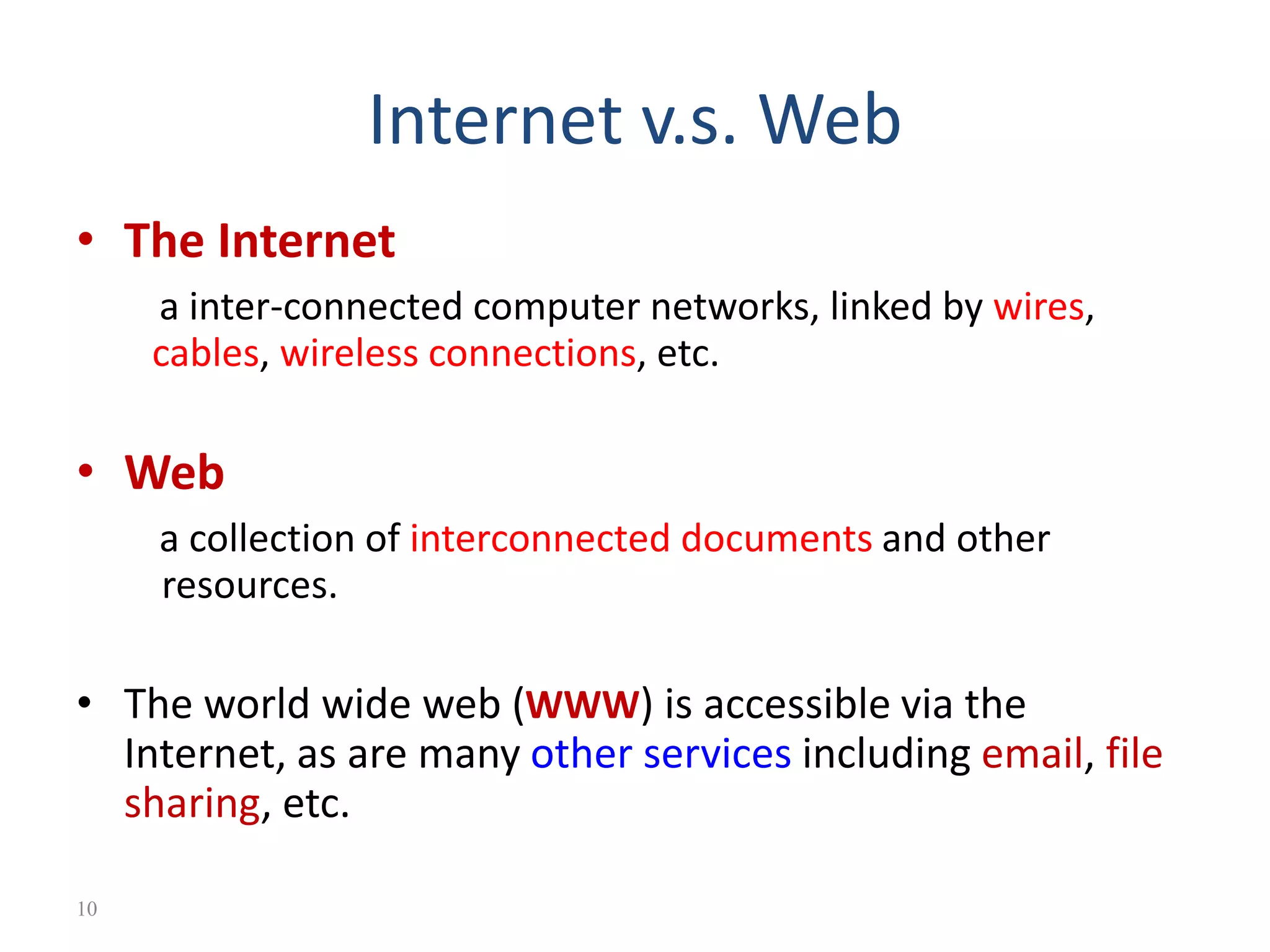 Internet v.s. Web

• The Internet

a inter-connected computer networks, linked by wires, cables, wireless connections, etc.

• Web

a collection of interconnected documents and other resources.

• The world wide web (WWW) is accessible via the Internet, as are many other services including email, file sharing, etc.

10